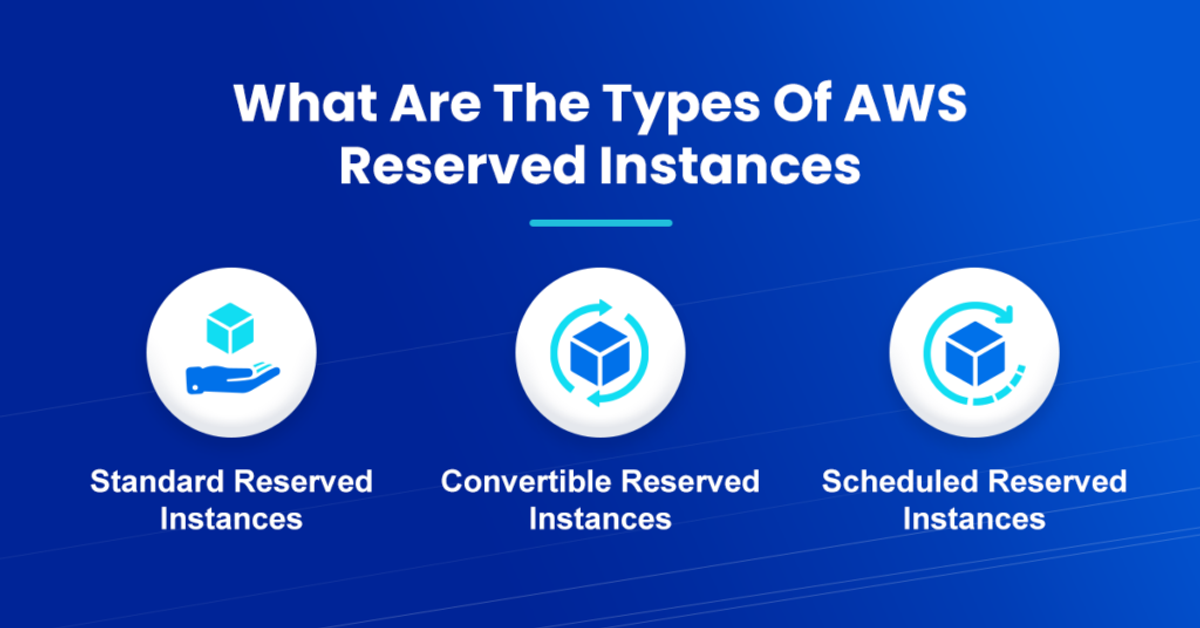 What Are The Types Of AWS Reserved Instances

Standard Reserved Instances

Convertible Reserved Instances

Scheduled Reserved Instances